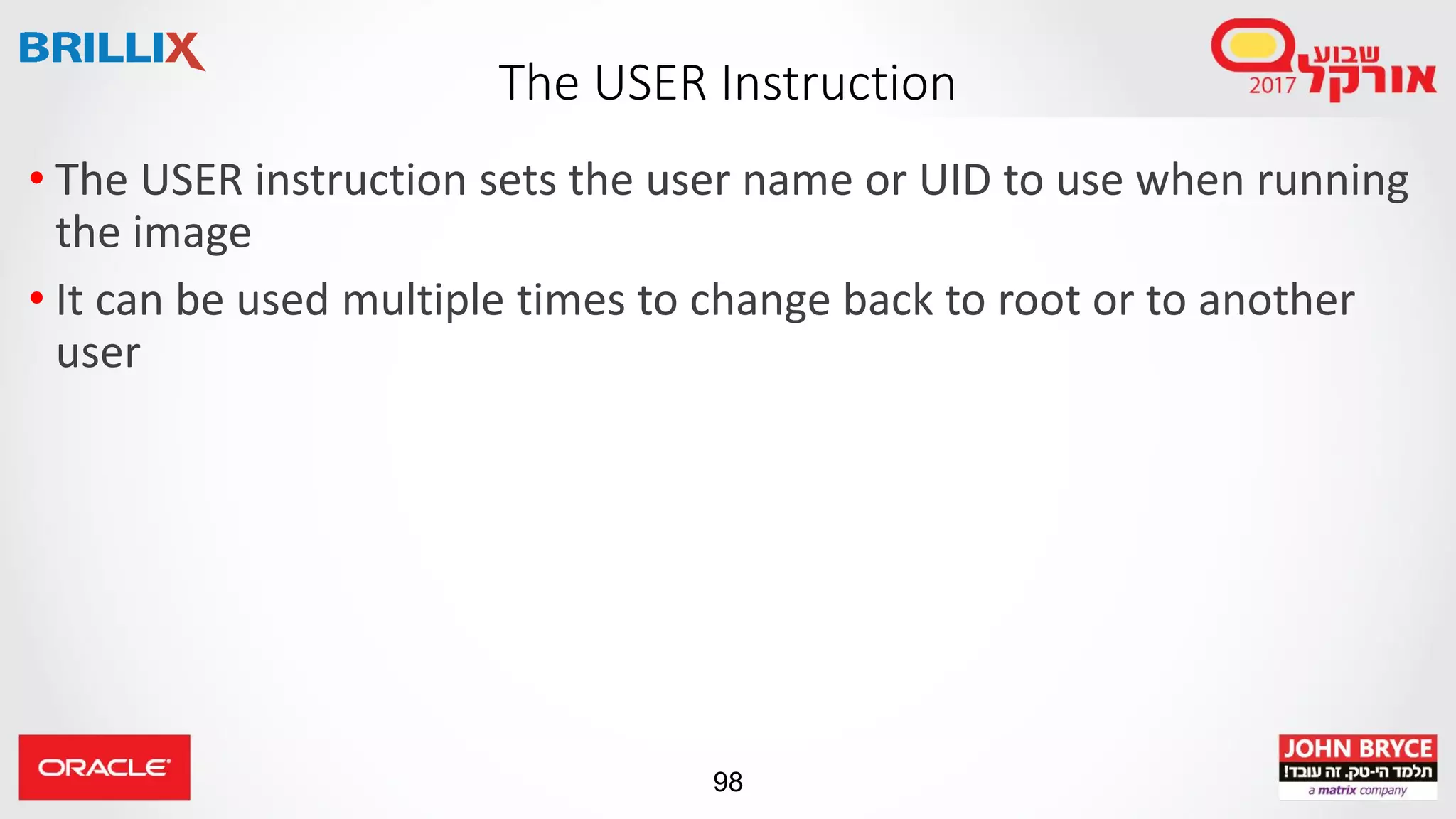 BRILLIX

The USER Instruction

שבוע אורקל 2017

• The USER instruction sets the user name or UID to use when running the image

• It can be used multiple times to change back to root or to another user

ORACLE

98

JOHN BRYCE
תלמד הי-טק. זה עובד!
a matrix company